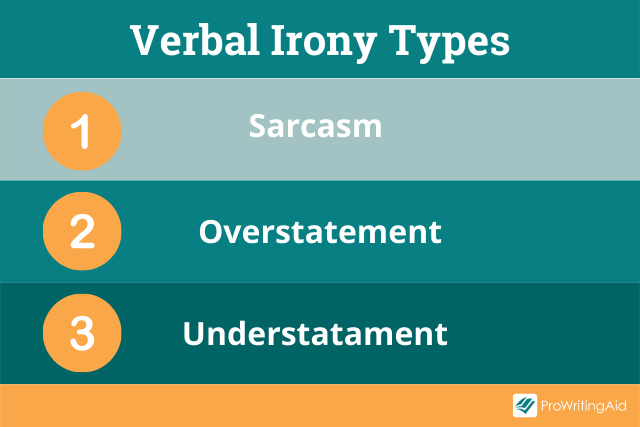 Verbal Irony Types

1 Sarcasm

2 Overstatement

3 Understatament

ProWritingAid